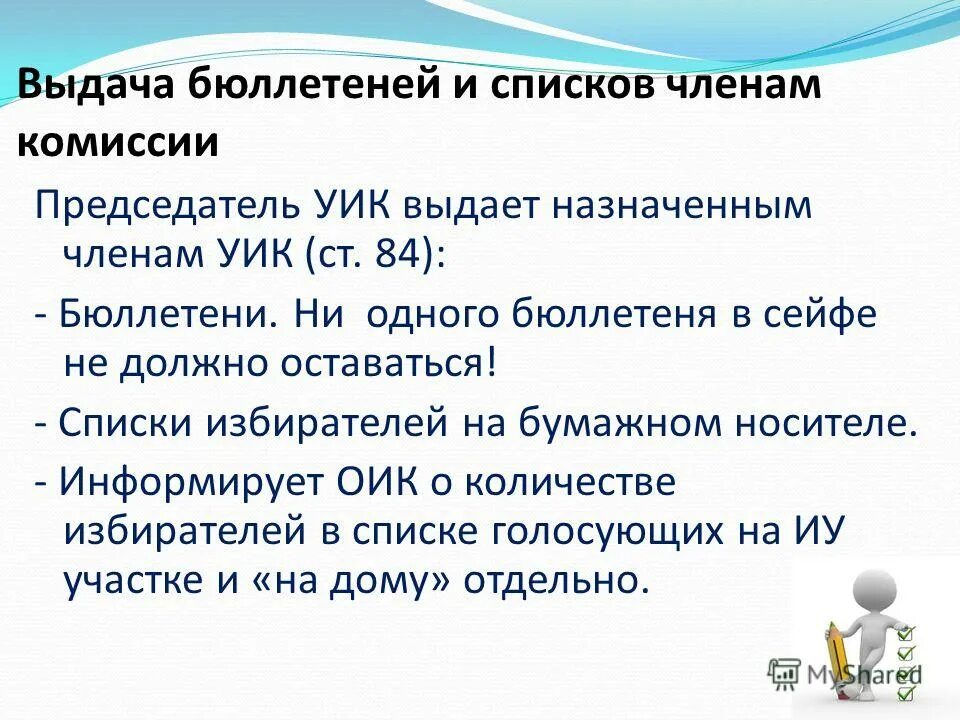 Выдача бюллетеней и списков членам комиссии

Председатель УИК выдает назначенным членам УИК (ст. 84):

- Бюллетени. Ни одного бюллетеня в сейфе не должно оставаться!

- Списки избирателей на бумажном носителе.

- Информирует ОИК о количестве избирателей в списке голосующих на ИУ участке и «на дому» отдельно.

MyShared